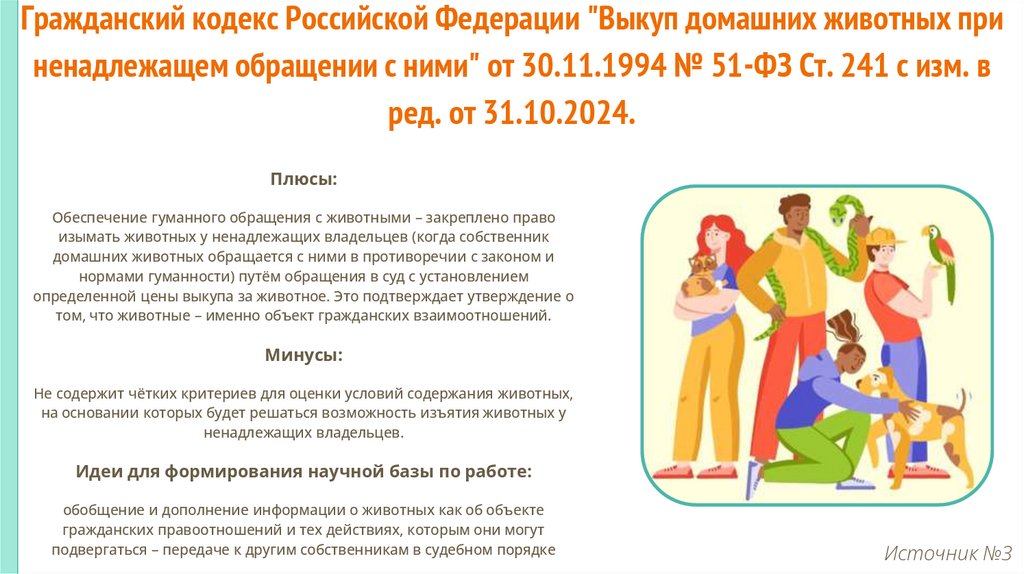 Гражданский кодекс Российской Федерации "Выкуп домашних животных при ненадлежащем обращении с ними" от 30.11.1994 № 51-ФЗ Ст. 241 с изм. в ред. от 31.10.2024.

Плюсы:

Обеспечение гуманного обращения с животными – закреплено право изымать животных у ненадлежащих владельцев (когда собственник домашних животных обращается с ними в противоречии с законом и нормами гуманности) путём обращения в суд с установлением определенной цены выкупа за животное. Это подтверждает утверждение о том, что животные – именно объект гражданских взаимоотношений.

Минусы:

Не содержит чётких критериев для оценки условий содержания животных, на основании которых будет решаться возможность изъятия животных у ненадлежащих владельцев.

Идеи для формирования научной базы по работе:

обобщение и дополнение информации о животных как об объекте гражданских правоотношений и тех действиях, которым они могут подвергаться – передаче к другим собственникам в судебном порядке

Источник №3